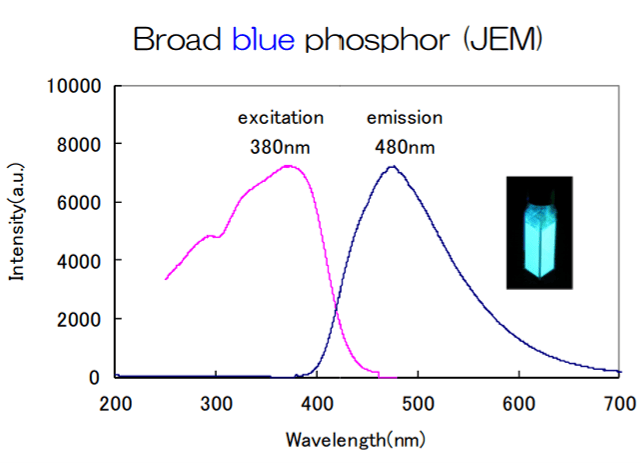 Broad blue phosphor (JEM)

10000
8000
6000
4000
2000
0

Intensity(a.u.)

excitation
380nm

emission
480nm

200
300
400
500
600
700

Wavelength(nm)